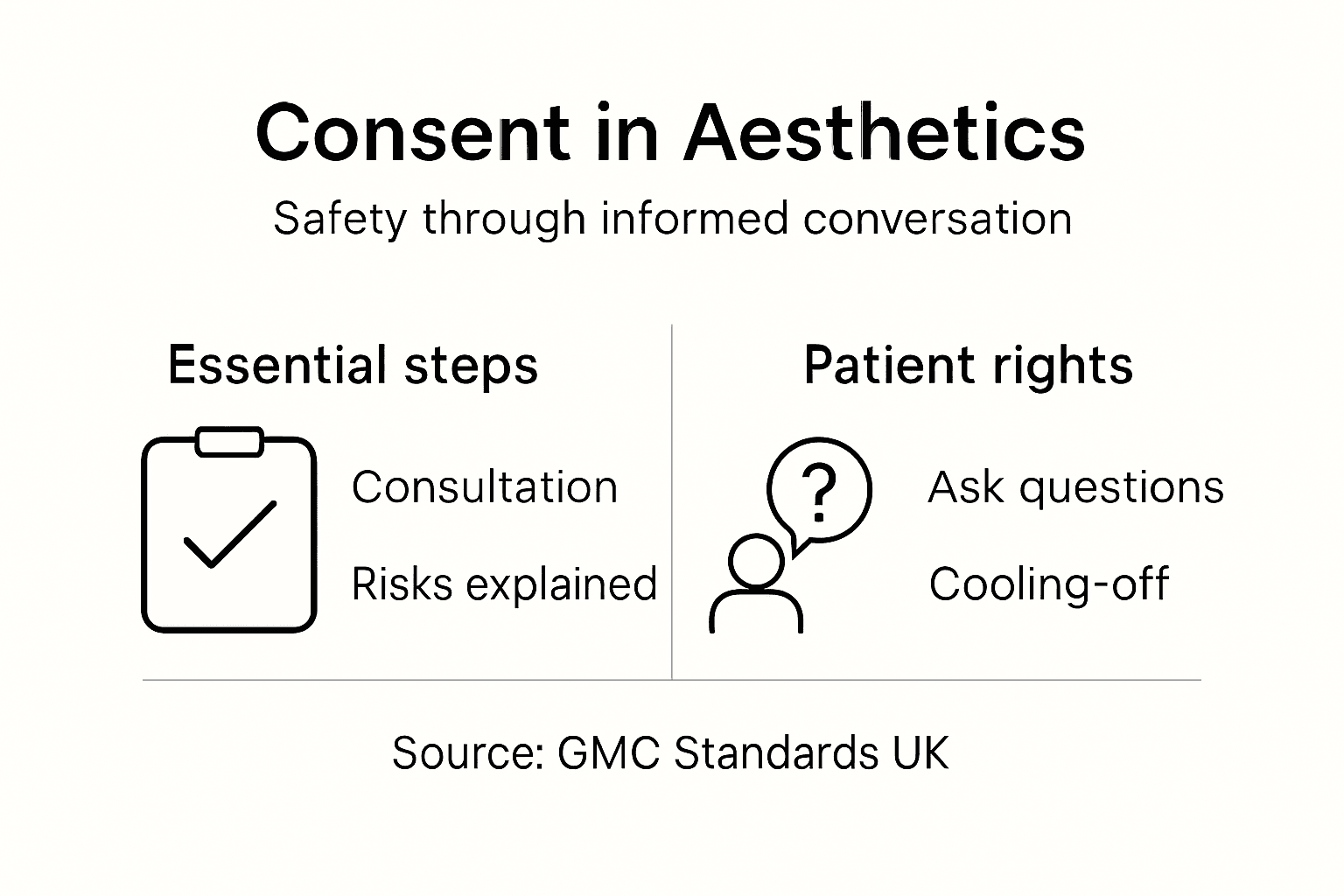 Consent in Aesthetics

Safety through informed conversation

Essential steps

Consultation

Risks explained

Patient rights

?

Ask questions

Cooling-off

Source: GMC Standards UK